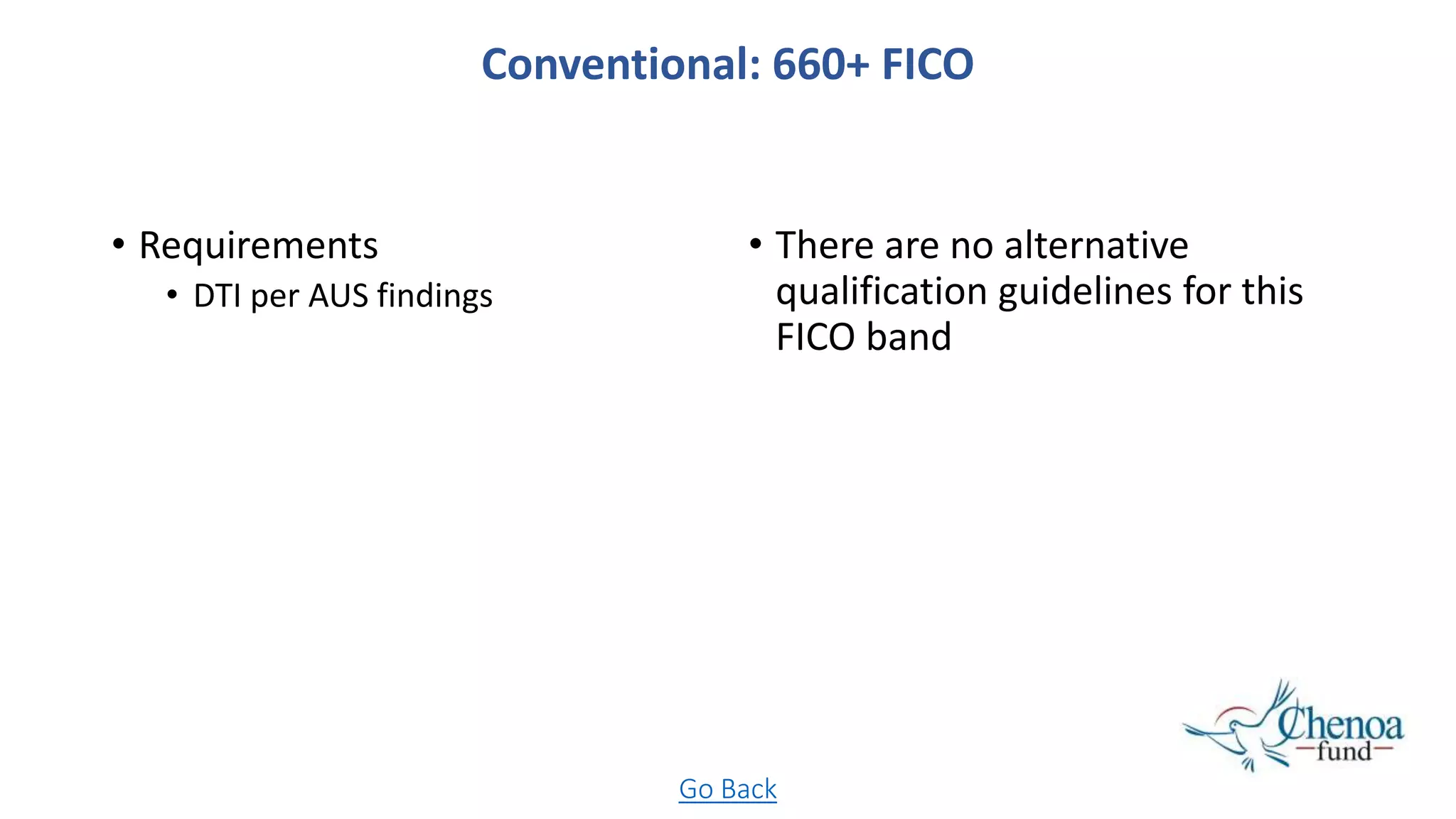 Conventional: 660+ FICO

• Requirements
  • DTI per AUS findings

• There are no alternative qualification guidelines for this FICO band

Chenoa fund

Go Back